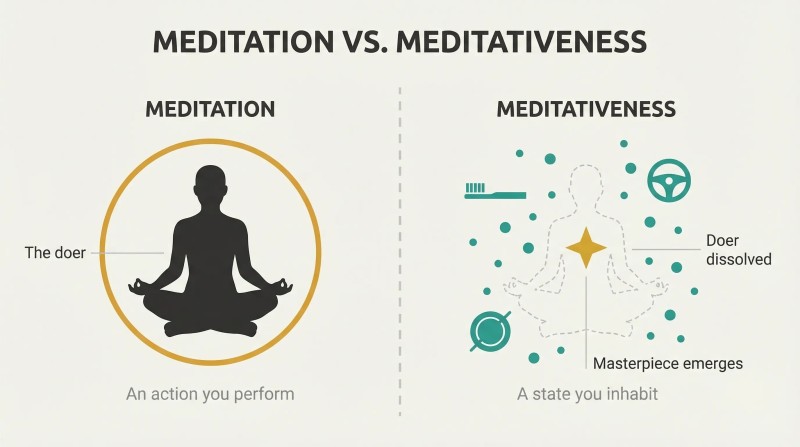 MEDITATION VS. MEDITATIVENESS

MEDITATION

The doer

An action you perform

MEDITATIVENESS

Doer dissolved

Masterpiece emerges

A state you inhabit